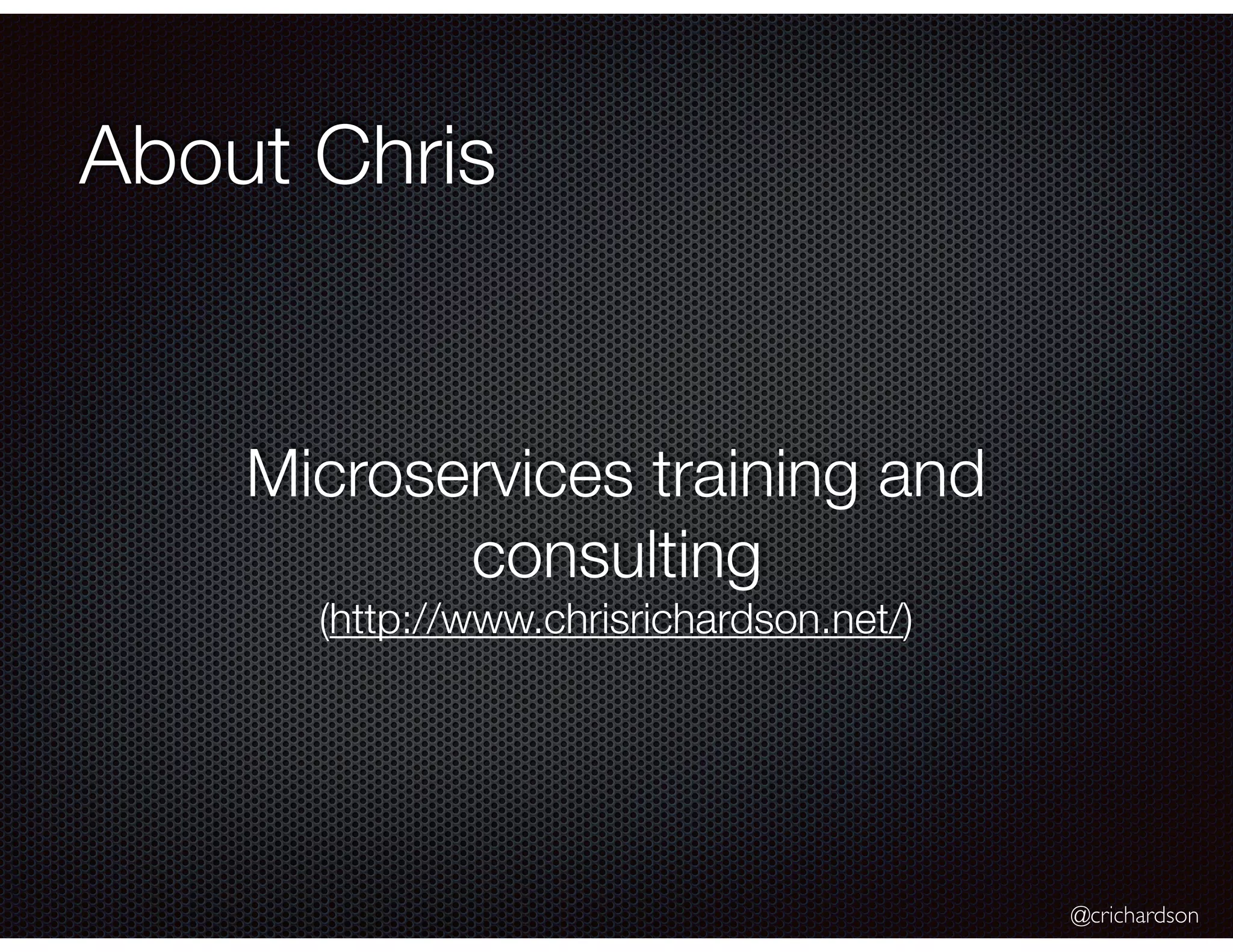 About Chris

Microservices training and consulting
(http://www.chrisrichardson.net/)

@crichardson